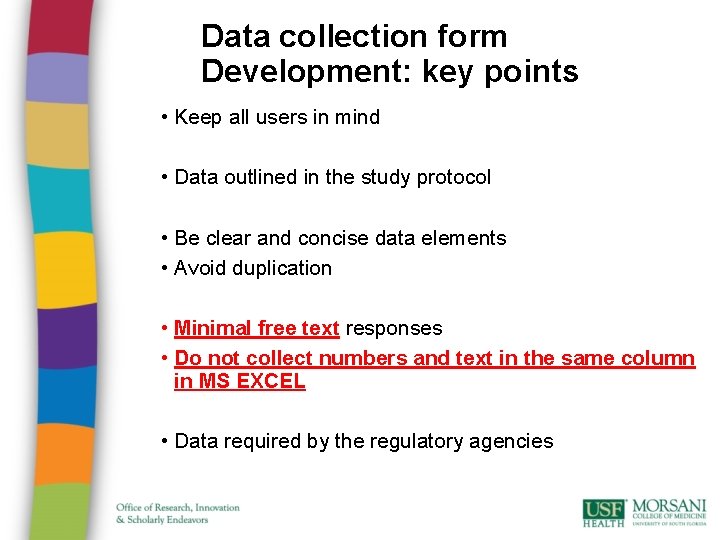 Data collection form Development: key points

• Keep all users in mind

• Data outlined in the study protocol

• Be clear and concise data elements
• Avoid duplication

• Minimal free text responses
• Do not collect numbers and text in the same column in MS EXCEL

• Data required by the regulatory agencies

Office of Research, Innovation & Scholarly Endeavors

USF HEALTH MORSANI COLLEGE OF MEDICINE UNIVERSITY OF SOUTH FLORIDA